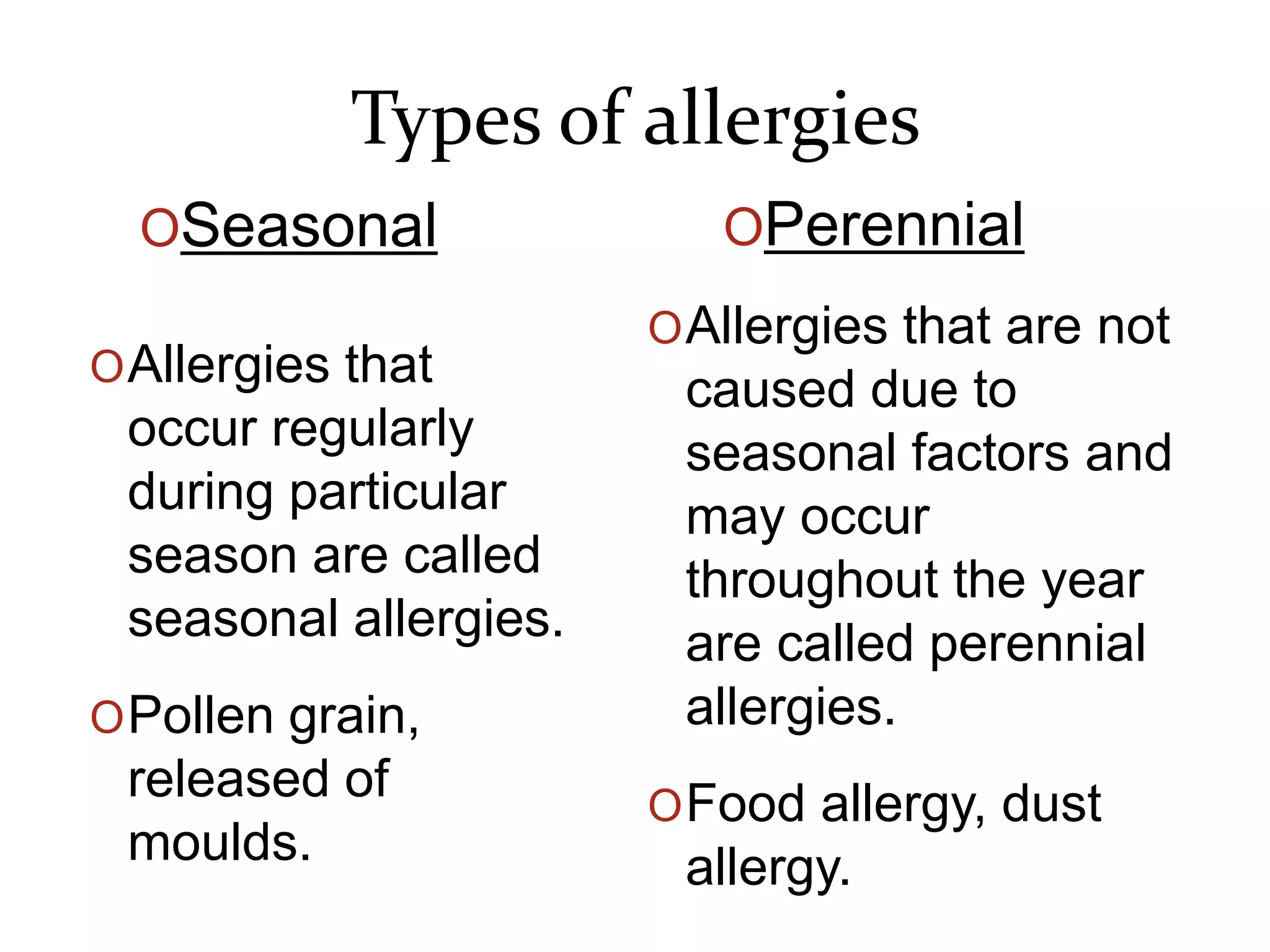 Types of allergies

Seasonal

Allergies that occur regularly during particular season are called seasonal allergies.

Pollen grain, released of moulds.

Perennial

Allergies that are not caused due to seasonal factors and may occur throughout the year are called perennial allergies.

Food allergy, dust allergy.